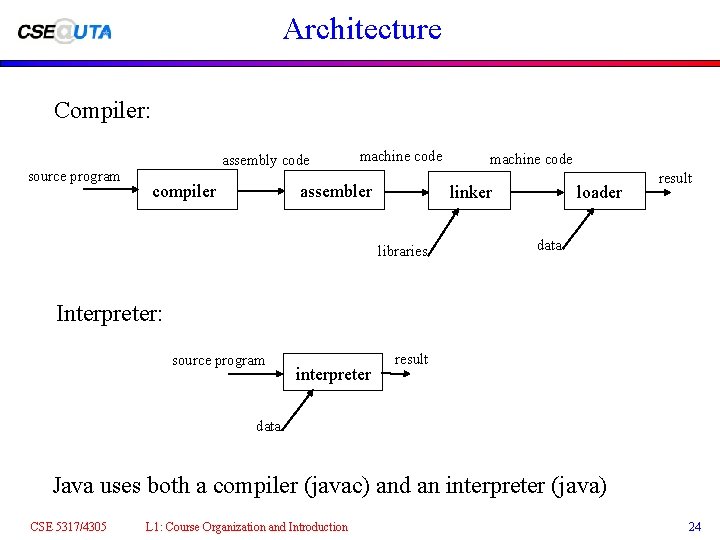 CSE@UTA

Architecture

Compiler:

source program
compiler
assembly code
assembler
machine code
linker
libraries
machine code
loader
data
result

Interpreter:

source program
interpreter
data
result

Java uses both a compiler (javac) and an interpreter (java)

CSE 5317/4305 L1: Course Organization and Introduction 24